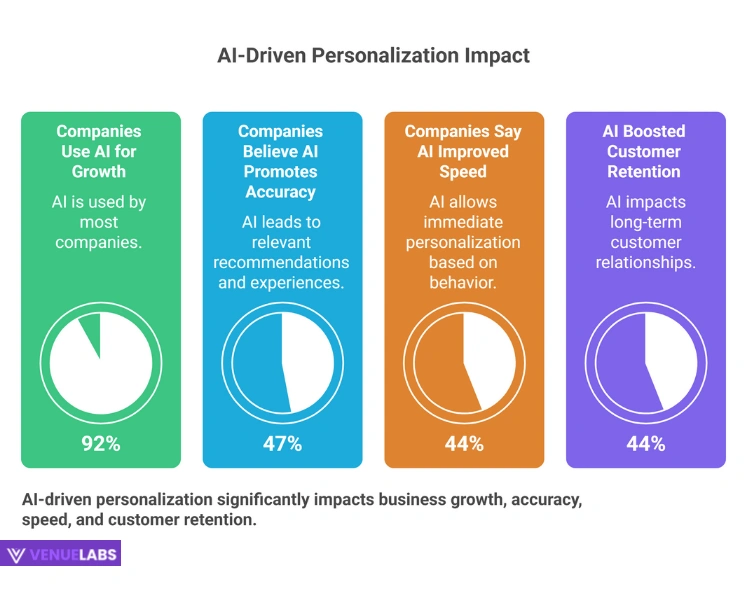 AI-Driven Personalization Impact

Companies Use AI for Growth

AI is used by most companies.

92%

Companies Believe AI Promotes Accuracy

AI leads to relevant recommendations and experiences.

47%

Companies Say AI Improved Speed

AI allows immediate personalization based on behavior.

44%

AI Boosted Customer Retention

AI impacts long-term customer relationships.

44%

AI-driven personalization significantly impacts business growth, accuracy, speed, and customer retention.

VENUELABS